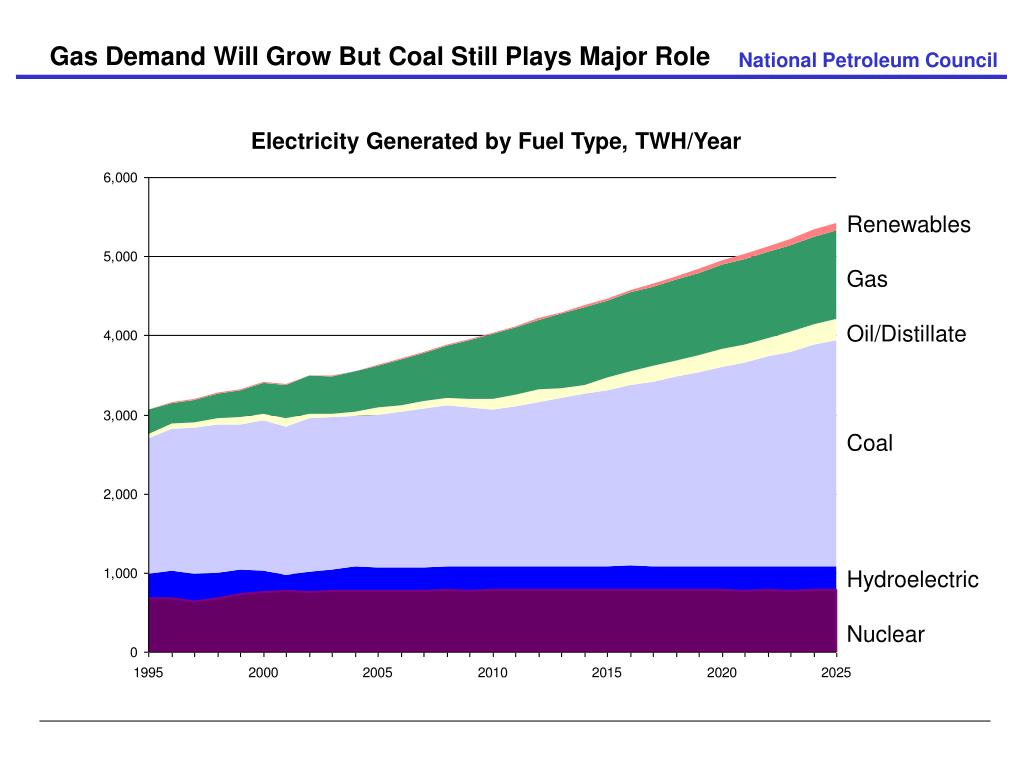 Gas Demand Will Grow But Coal Still Plays Major Role

National Petroleum Council

Electricity Generated by Fuel Type, TWH/Year

6,000
5,000
4,000
3,000
2,000
1,000
0

1995 2000 2005 2010 2015 2020 2025

Renewables
Gas
Oil/Distillate
Coal
Hydroelectric
Nuclear